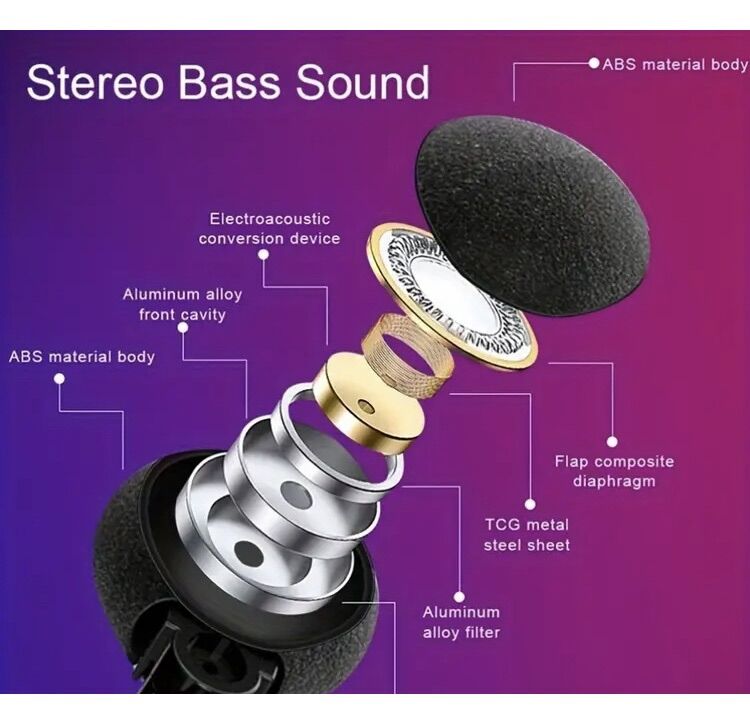 Stereo Bass Sound

ABS material body

Electroacoustic conversion device

Aluminum alloy front cavity

ABS material body

Flap composite diaphragm

TCG metal steel sheet

Aluminum alloy filter